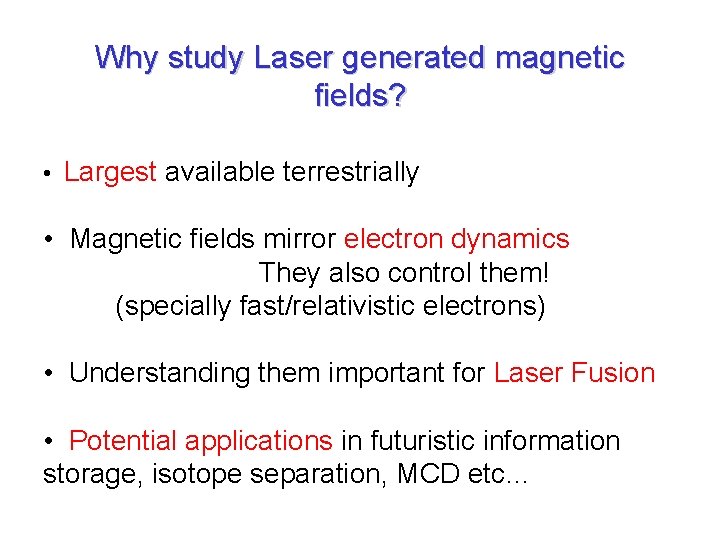 Why study Laser generated magnetic fields?

• Largest available terrestrially

• Magnetic fields mirror electron dynamics
They also control them!
(specially fast/relativistic electrons)

• Understanding them important for Laser Fusion

• Potential applications in futuristic information storage, isotope separation, MCD etc…